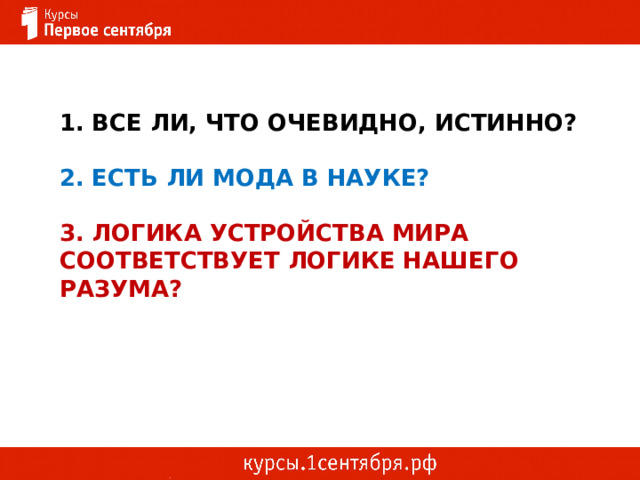 Курсы
Первое сентября

1. ВСЕ ЛИ, ЧТО ОЧЕВИДНО, ИСТИННО?

2. ЕСТЬ ЛИ МОДА В НАУКЕ?

3. ЛОГИКА УСТРОЙСТВА МИРА СООТВЕТСТВУЕТ ЛОГИКЕ НАШЕГО РАЗУМА?

курсы.1сентября.рф